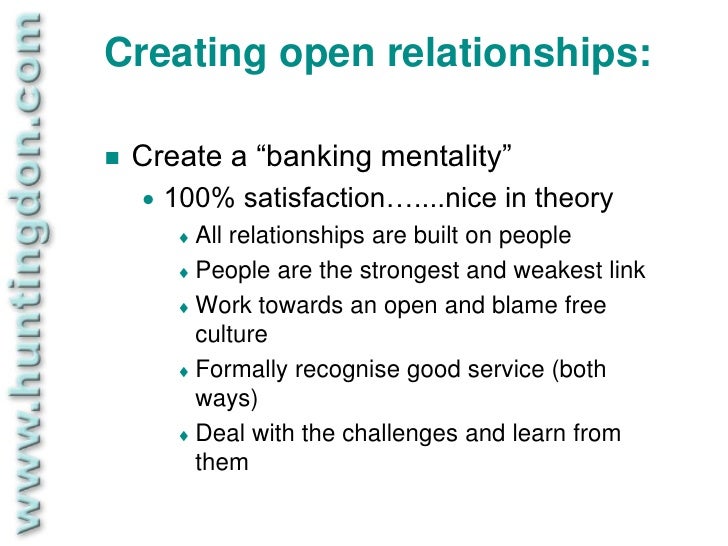 www.huntingdon.com

Creating open relationships:

■ Create a “banking mentality”
• 100% satisfaction…....nice in theory
♦ All relationships are built on people
♦ People are the strongest and weakest link
♦ Work towards an open and blame free culture
♦ Formally recognise good service (both ways)
♦ Deal with the challenges and learn from them